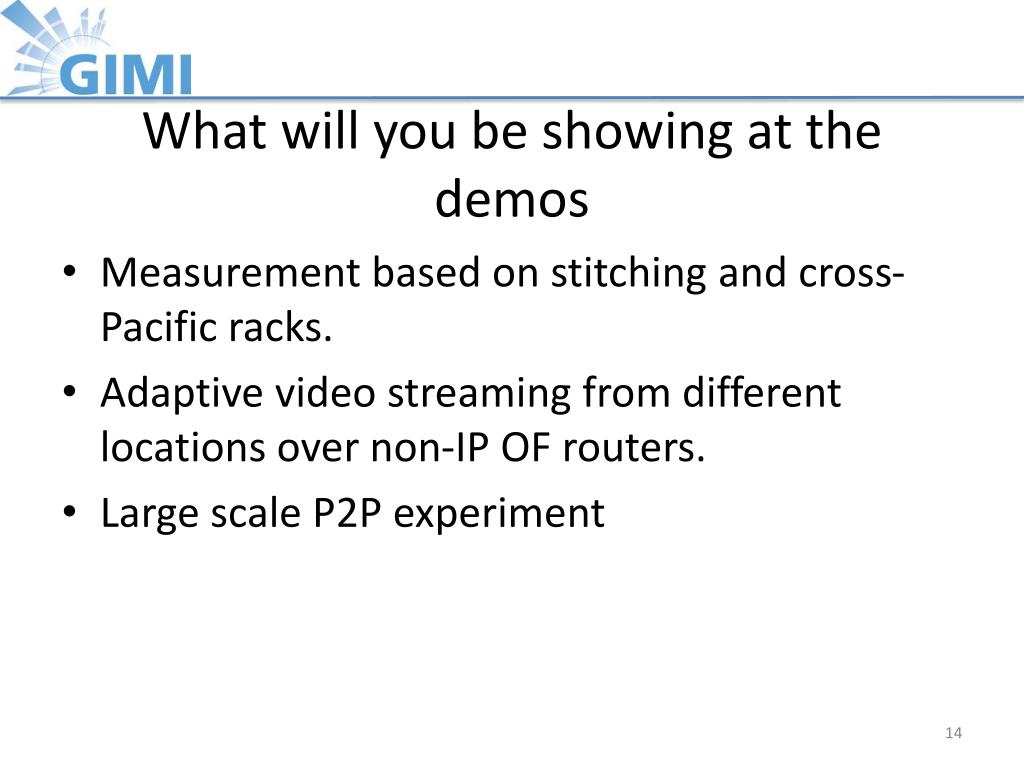 GIMI

What will you be showing at the demos

• Measurement based on stitching and cross-Pacific racks.
• Adaptive video streaming from different locations over non-IP OF routers.
• Large scale P2P experiment

14